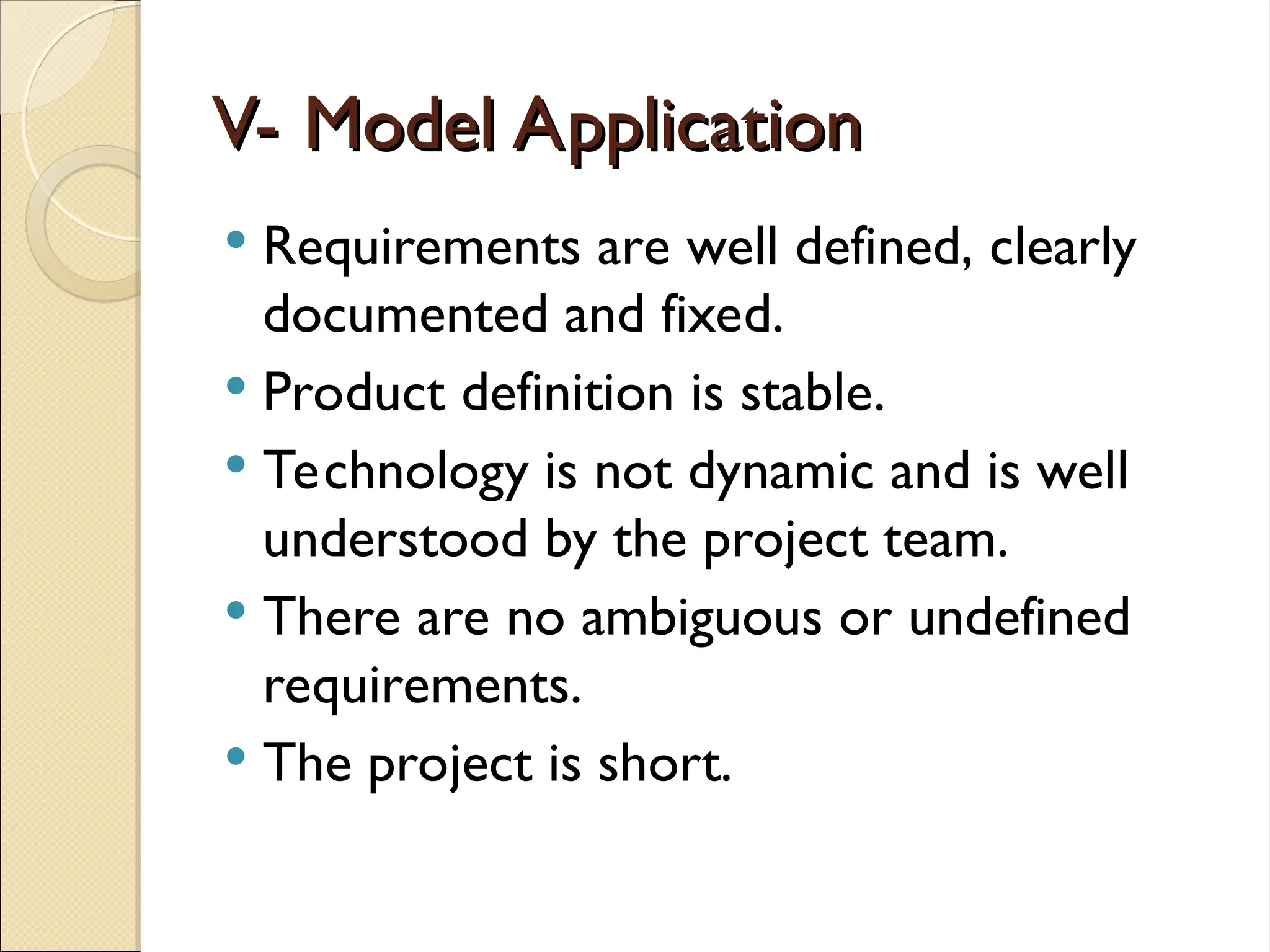 V- Model Application

• Requirements are well defined, clearly documented and fixed.
• Product definition is stable.
• Technology is not dynamic and is well understood by the project team.
• There are no ambiguous or undefined requirements.
• The project is short.